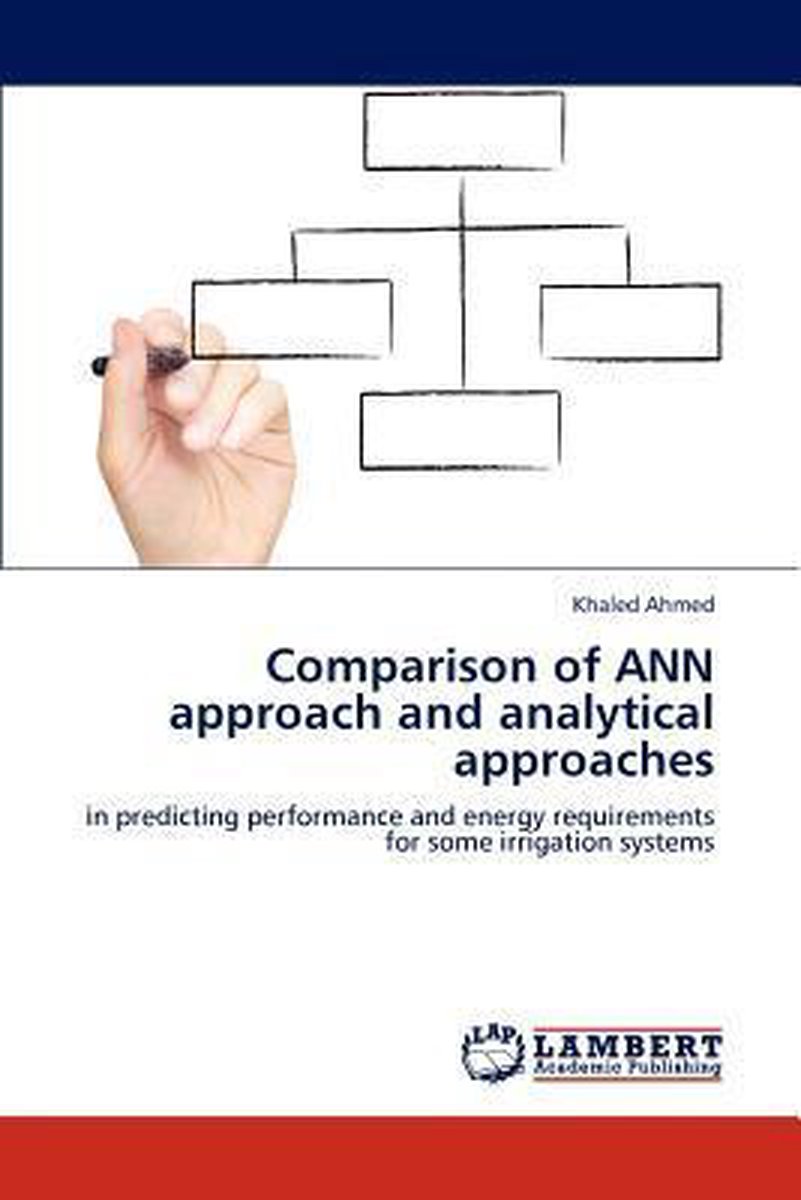 Khaled Ahmed

Comparison of ANN approach and analytical approaches

in predicting performance and energy requirements for some irrigation systems

LAP LAMBERT Academic Publishing